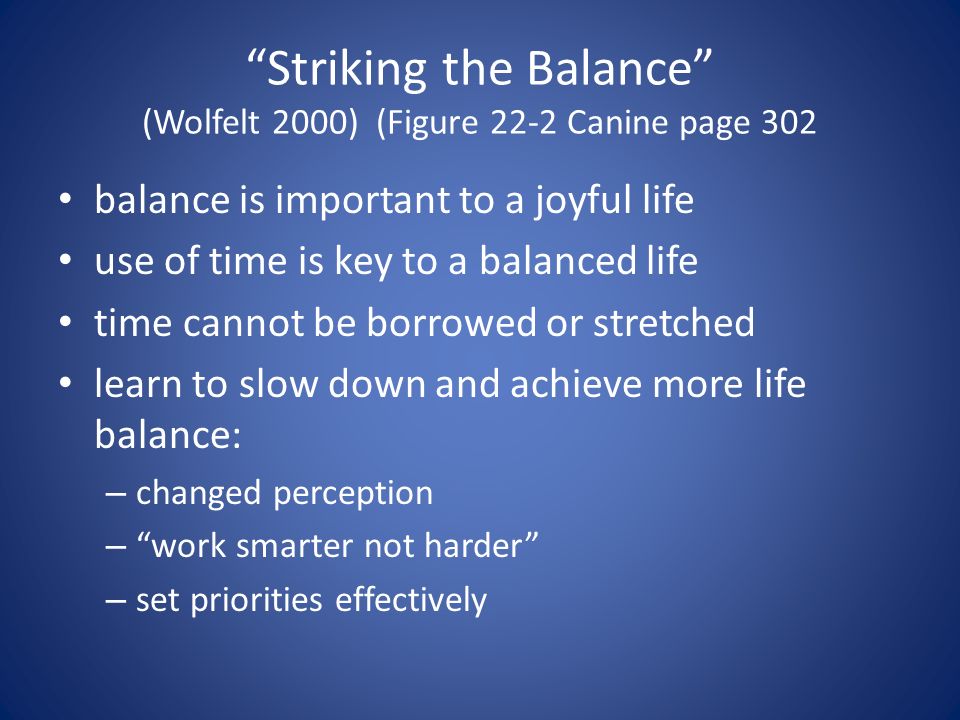 “Striking the Balance”
(Wolfelt 2000) (Figure 22-2 Canine page 302

• balance is important to a joyful life
• use of time is key to a balanced life
• time cannot be borrowed or stretched
• learn to slow down and achieve more life balance:
– changed perception
– “work smarter not harder”
– set priorities effectively